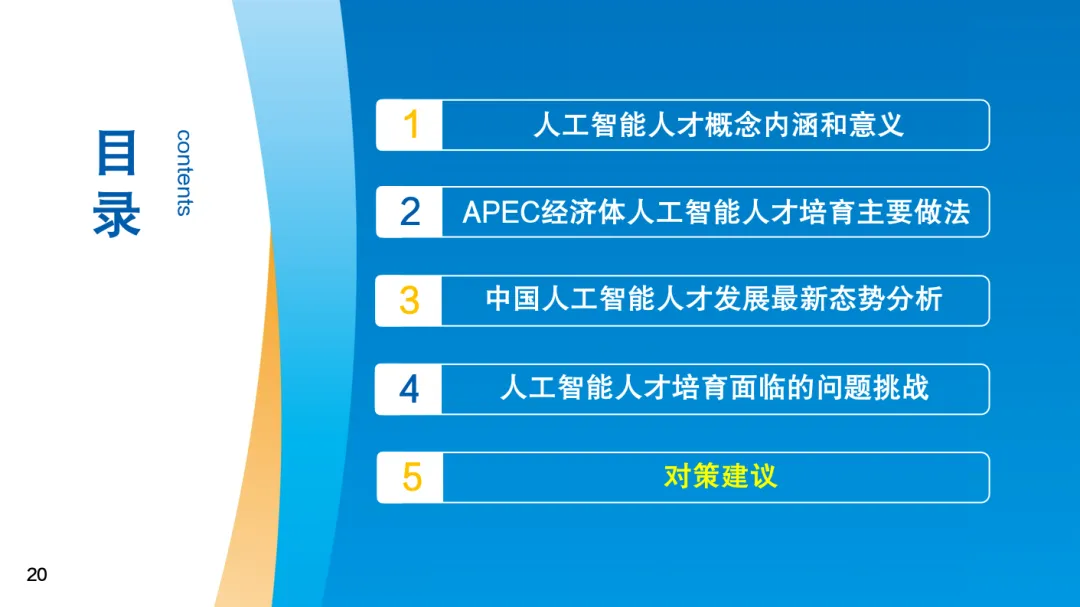 目录

contents

1 人工智能人才概念内涵和意义

2 APEC经济体人工智能人才培育主要做法

3 中国人工智能人才发展最新态势分析

4 人工智能人才培育面临的问题挑战

5 对策建议

20